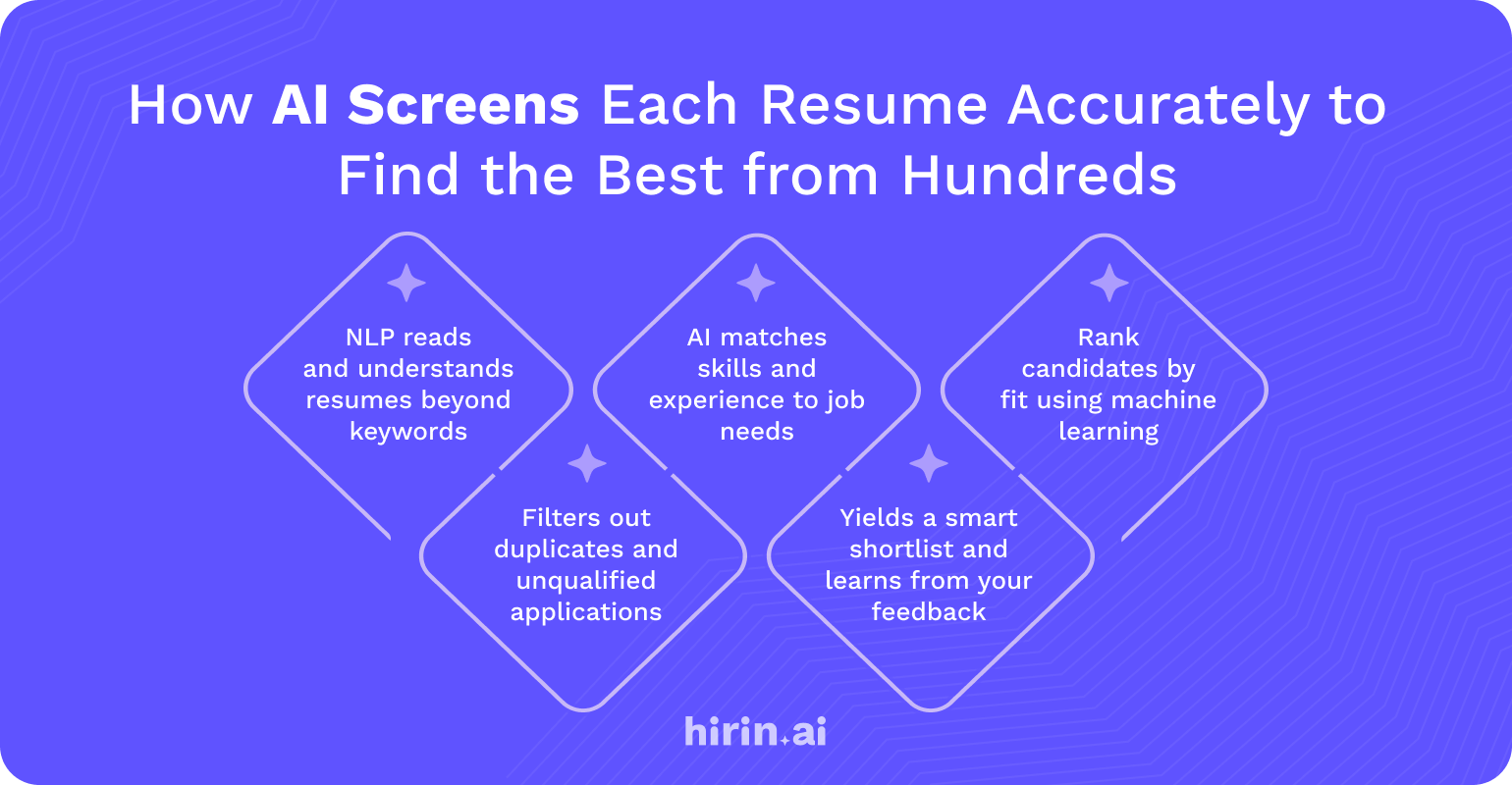 How AI Screens Each Resume Accurately to Find the Best from Hundreds

NLP reads and understands resumes beyond keywords

Filters out duplicates and unqualified applications

AI matches skills and experience to job needs

Yields a smart shortlist and learns from your feedback

Rank candidates by fit using machine learning

hirin.ai